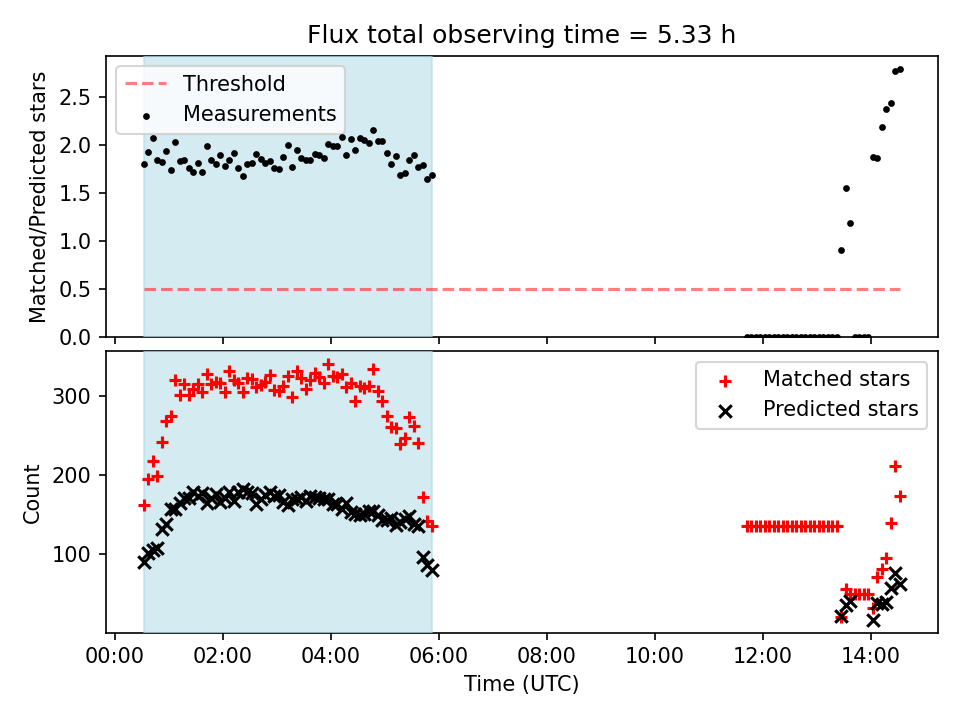 Flux total observing time = 5.33 h

Threshold
Measurements

Matched/Predicted stars

2.5
2.0
1.5
1.0
0.5
0.0

Matched stars
Predicted stars

Count

300
200
100

00:00
02:00
04:00
06:00
08:00
10:00
12:00
14:00

Time (UTC)